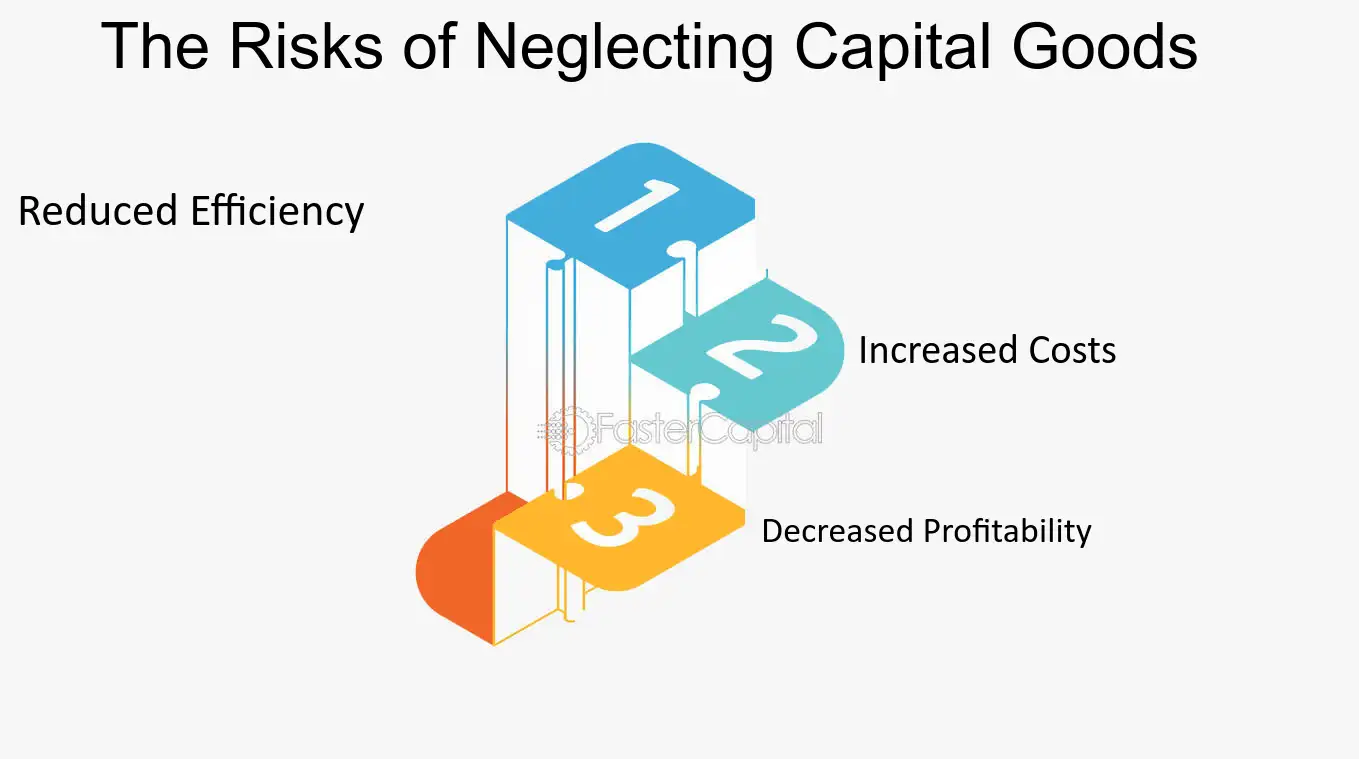 The Risks of Neglecting Capital Goods

Reduced Efficiency

1

2

Increased Costs

FasterCapital

3

Decreased Profitability